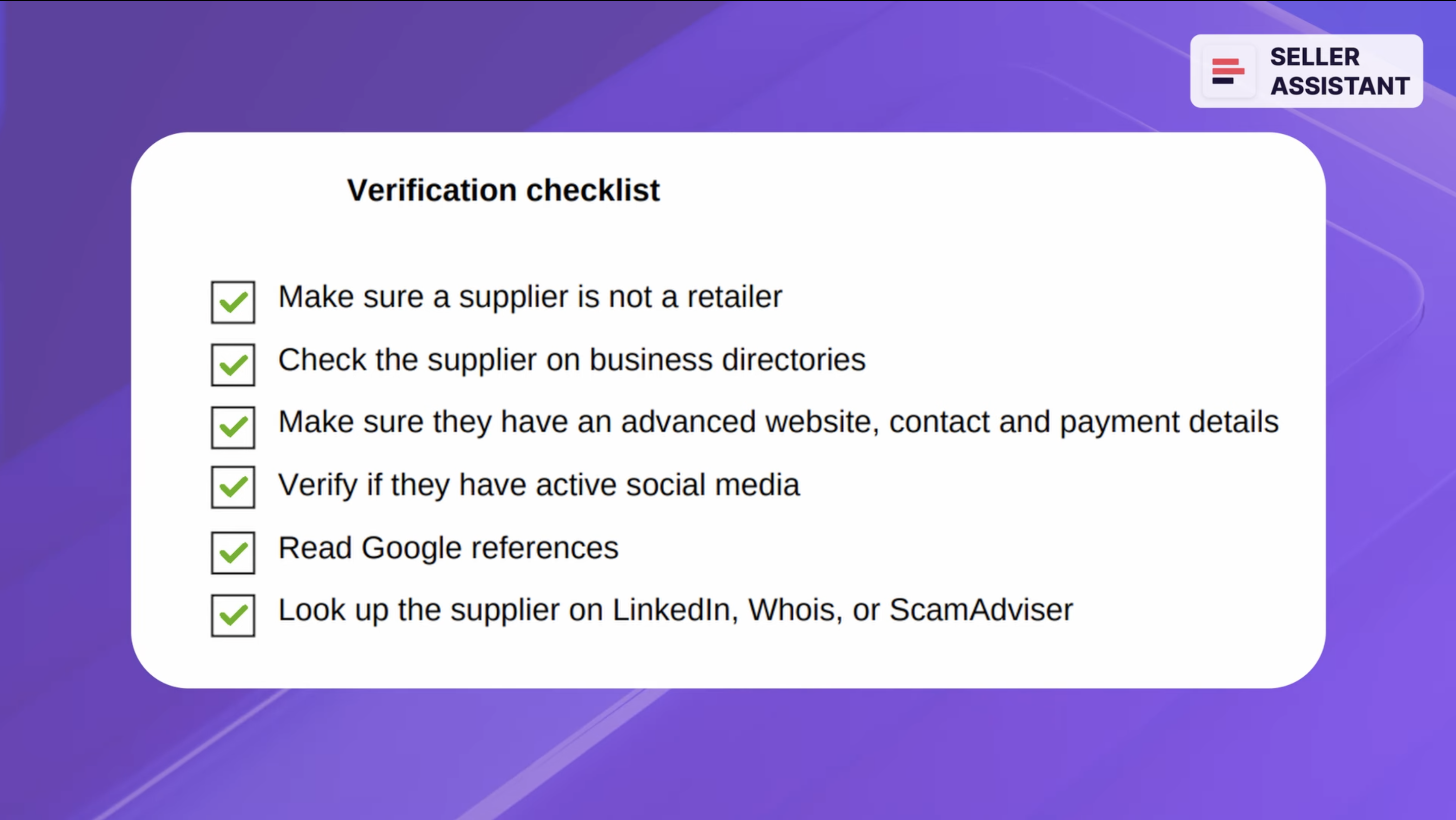 SELLER ASSISTANT

Verification checklist

Make sure a supplier is not a retailer

Check the supplier on business directories

Make sure they have an advanced website, contact and payment details

Verify if they have active social media

Read Google references

Look up the supplier on LinkedIn, Whois, or ScamAdviser